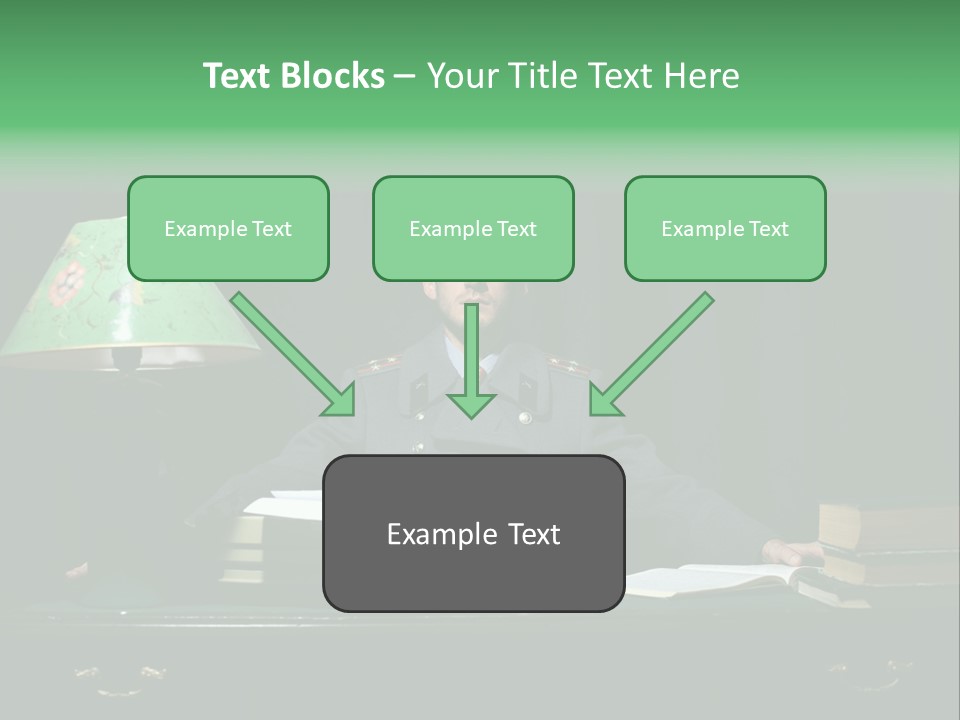 Text Blocks – Your Title Text Here

Example Text

Example Text

Example Text

Example Text